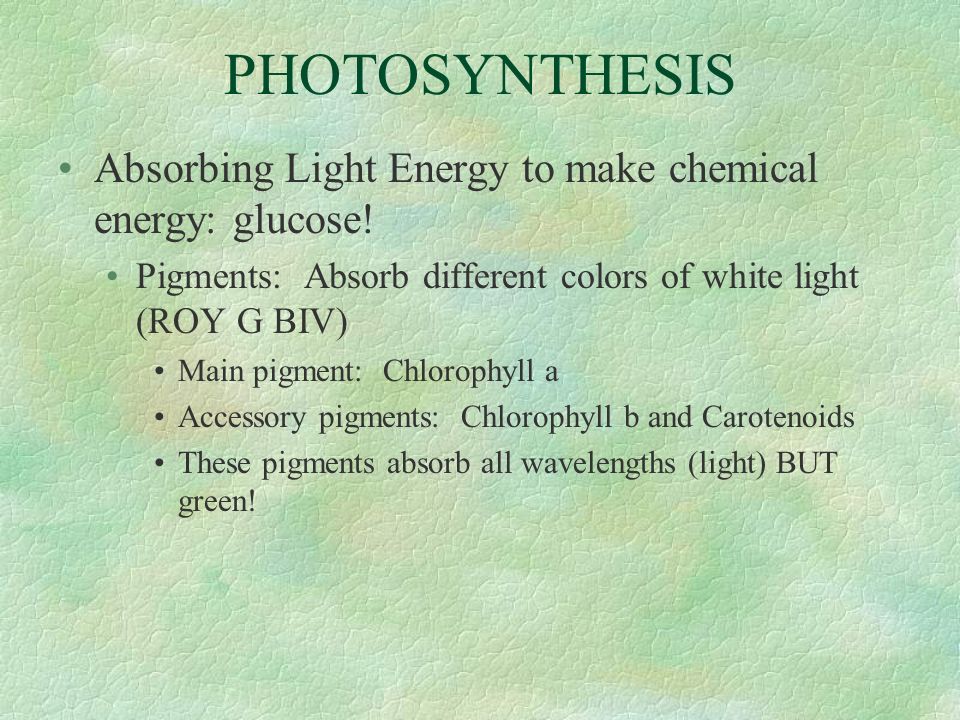 PHOTOSYNTHESIS

• Absorbing Light Energy to make chemical energy: glucose!

• Pigments: Absorb different colors of white light (ROY G BIV)

• Main pigment: Chlorophyll a

• Accessory pigments: Chlorophyll b and Carotenoids

• These pigments absorb all wavelengths (light) BUT green!